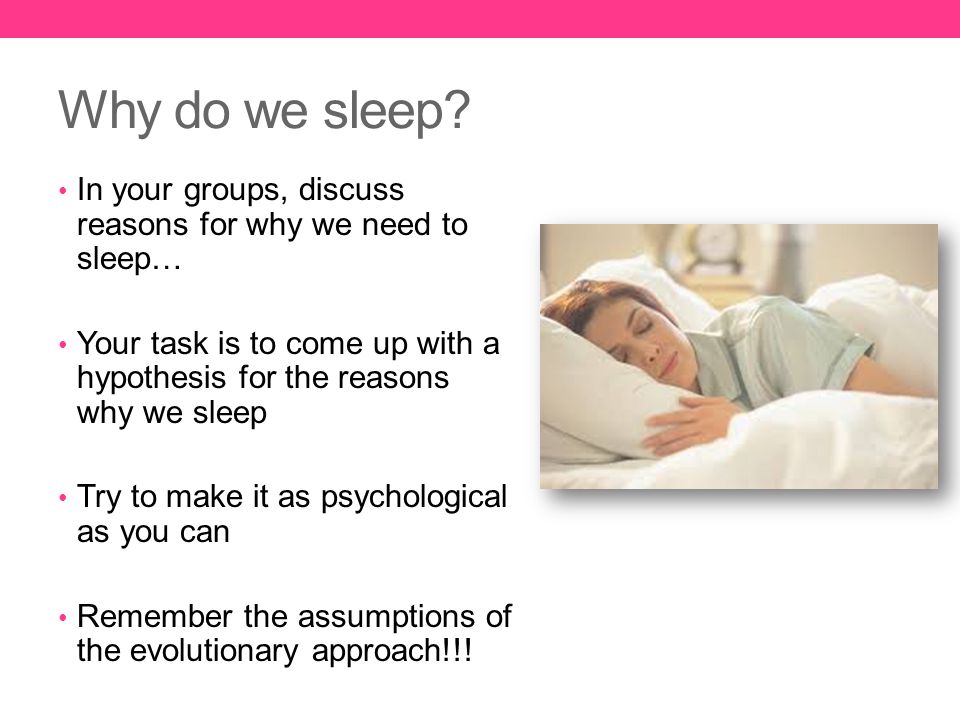 Why do we sleep?

• In your groups, discuss reasons for why we need to sleep…

• Your task is to come up with a hypothesis for the reasons why we sleep

• Try to make it as psychological as you can

• Remember the assumptions of the evolutionary approach!!!